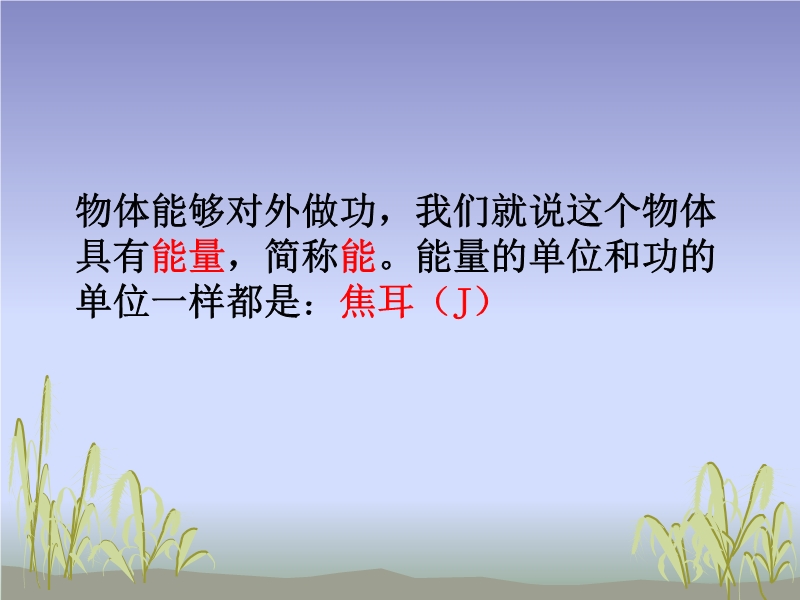 物体能够对外做功，我们就说这个物体具有能量，简称能。能量的单位和功的单位一样都是：焦耳（J）